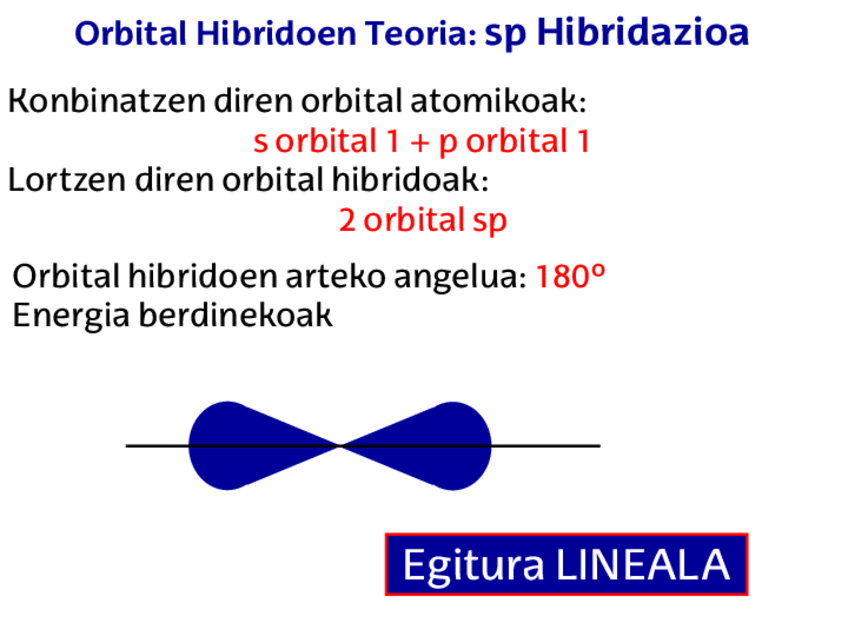 Orbital Hibridoen Teoria: sp Hibridazioa

Konbinatzen diren orbital atomikoak:

s orbital 1 + p orbital 1

Lortzen diren orbital hibridoak:

2 orbital sp

Orbital hibridoen arteko angelua: 180º
Energia berdinekoak

Egitura LINEALA